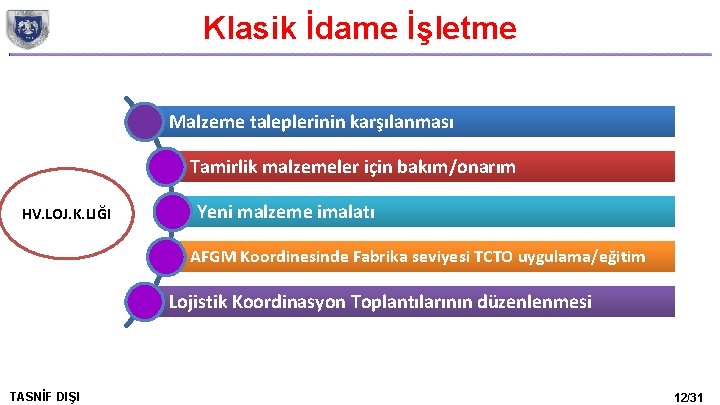 Klasik İdame İşletme

HV.LOJ.K.LIĞI

Malzeme taleplerinin karşılanması

Tamirlik malzemeler için bakım/onarım

Yeni malzeme imalatı

AFGM Koordinesinde Fabrika seviyesi TCTO uygulama/eğitim

Lojistik Koordinasyon Toplantılarının düzenlenmesi

TASNİF DIŞI

12/31